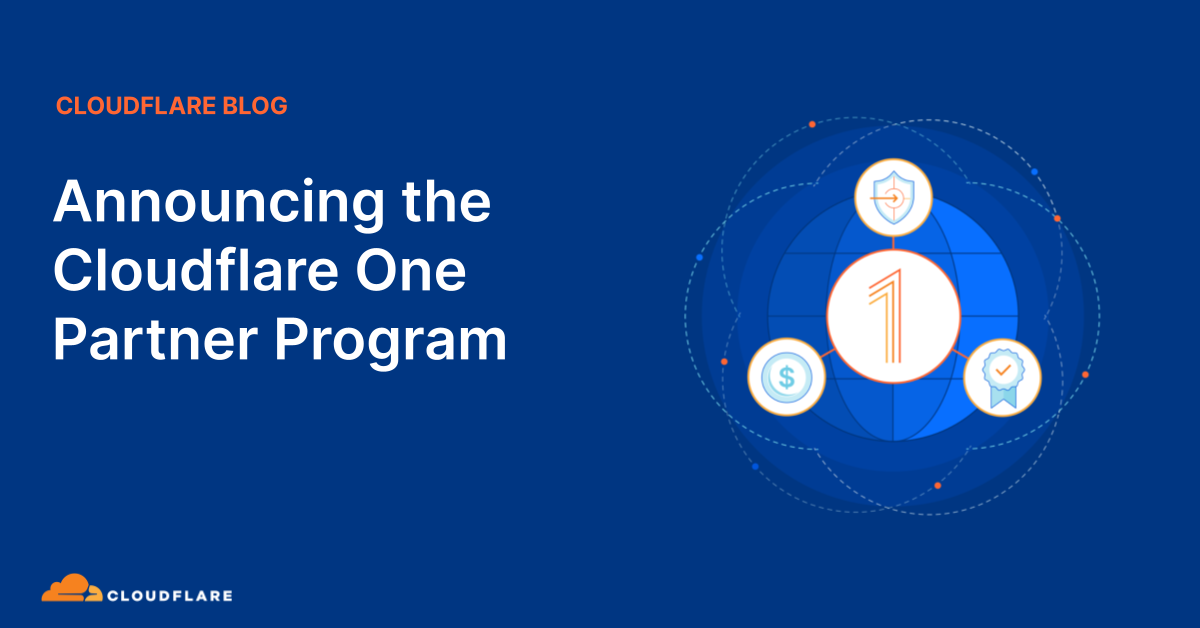 CLOUDFLARE BLOG

Announcing the Cloudflare One Partner Program

1

$

CLOUDFLARE